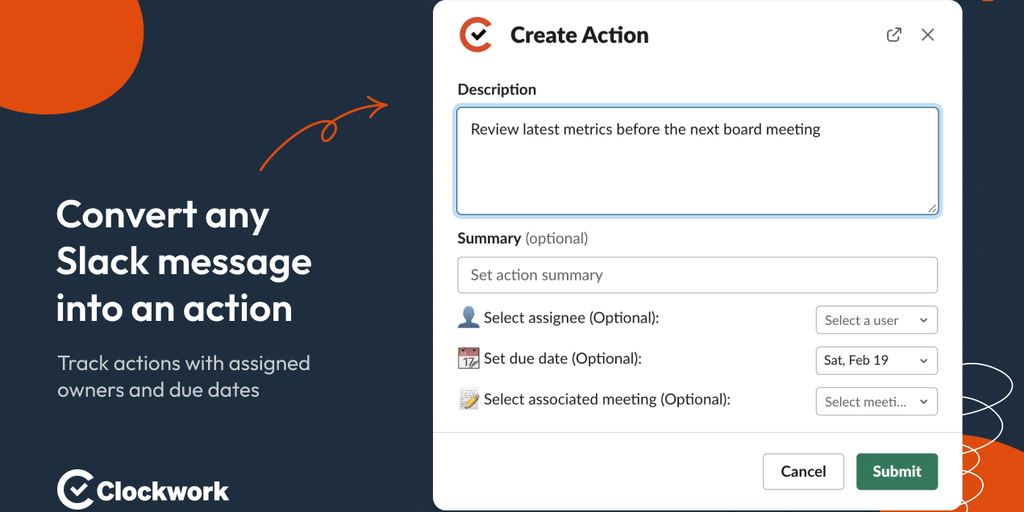 Convert any Slack message into an action

Track actions with assigned owners and due dates

Clockwork

Create Action

Description

Review latest metrics before the next board meeting

Summary (optional)

Set action summary

Select assignee (Optional):

Select a user

Set due date (Optional):

Sat, Feb 19

Select associated meeting (Optional):

Select meeti...

Cancel

Submit